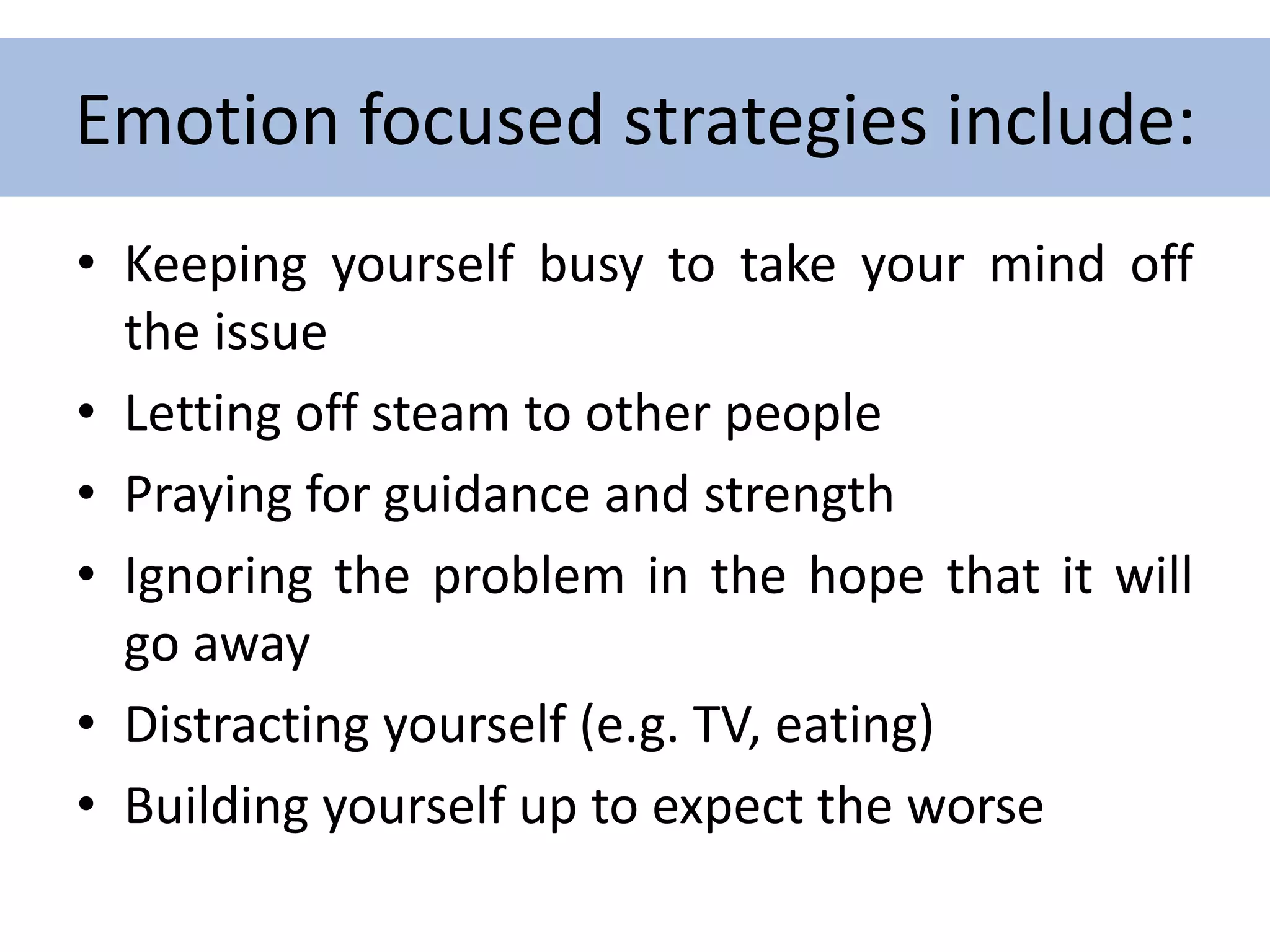 Emotion focused strategies include:

• Keeping yourself busy to take your mind off the issue
• Letting off steam to other people
• Praying for guidance and strength
• Ignoring the problem in the hope that it will go away
• Distracting yourself (e.g. TV, eating)
• Building yourself up to expect the worse